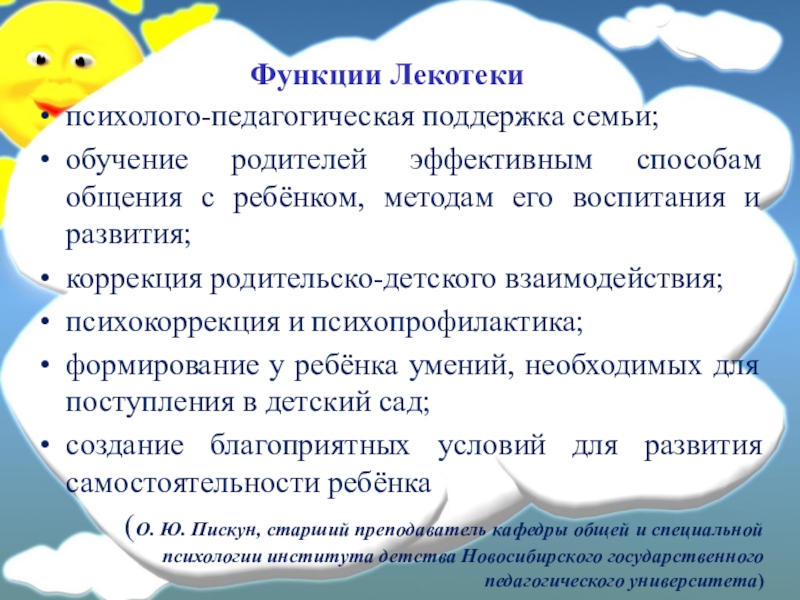 Функции Лекотеки

• психолого-педагогическая поддержка семьи;
• обучение родителей эффективным способам общения с ребёнком, методам его воспитания и развития;
• коррекция родительско-детского взаимодействия;
• психокоррекция и психопрофилактика;
• формирование у ребёнка умений, необходимых для поступления в детский сад;
• создание благоприятных условий для развития самостоятельности ребёнка

(О. Ю. Пискун, старший преподаватель кафедры общей и специальной психологии института детства Новосибирского государственного педагогического университета)